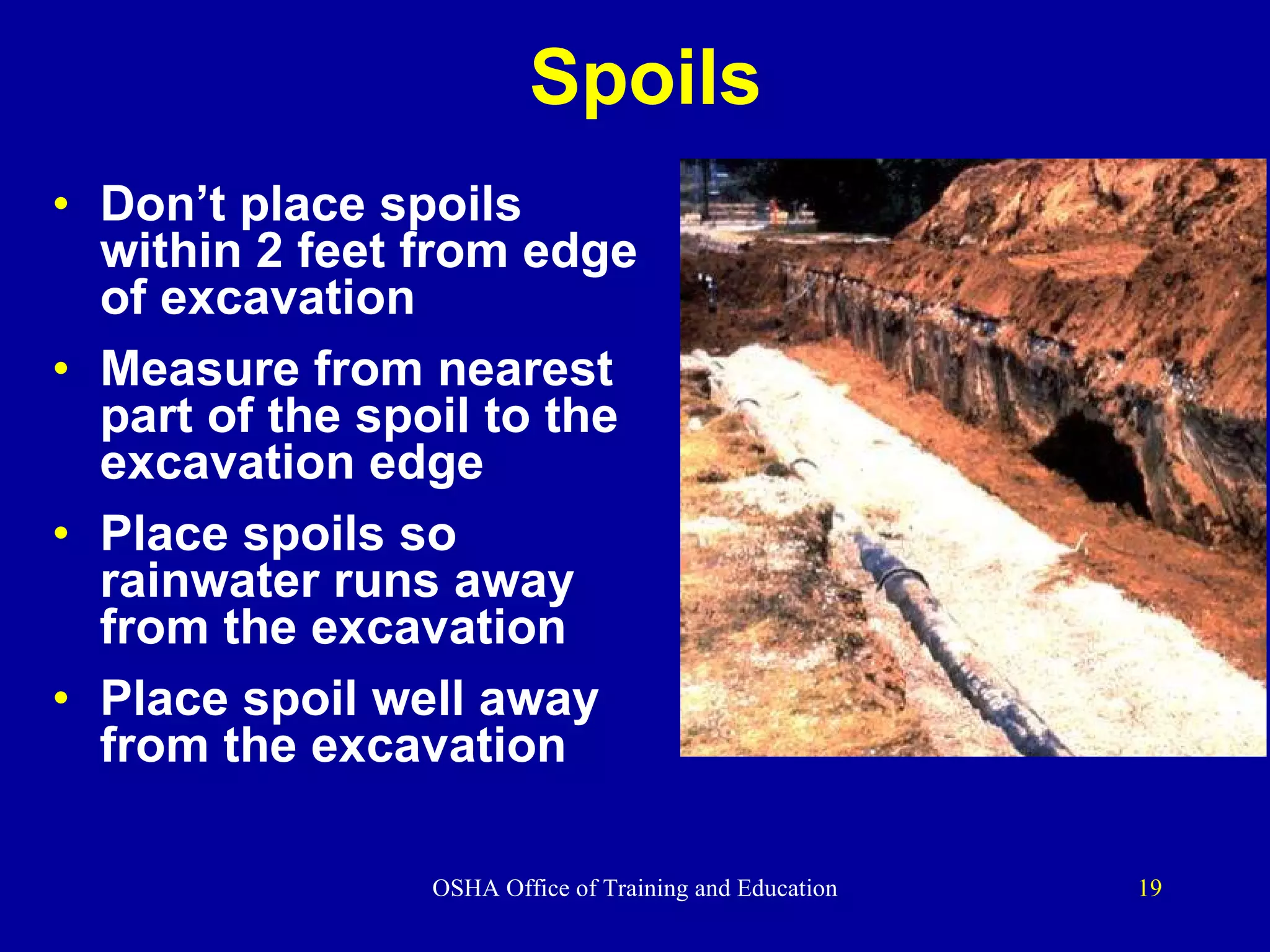 Spoils

• Don’t place spoils within 2 feet from edge of excavation

• Measure from nearest part of the spoil to the excavation edge

• Place spoils so rainwater runs away from the excavation

• Place spoil well away from the excavation

OSHA Office of Training and Education

19